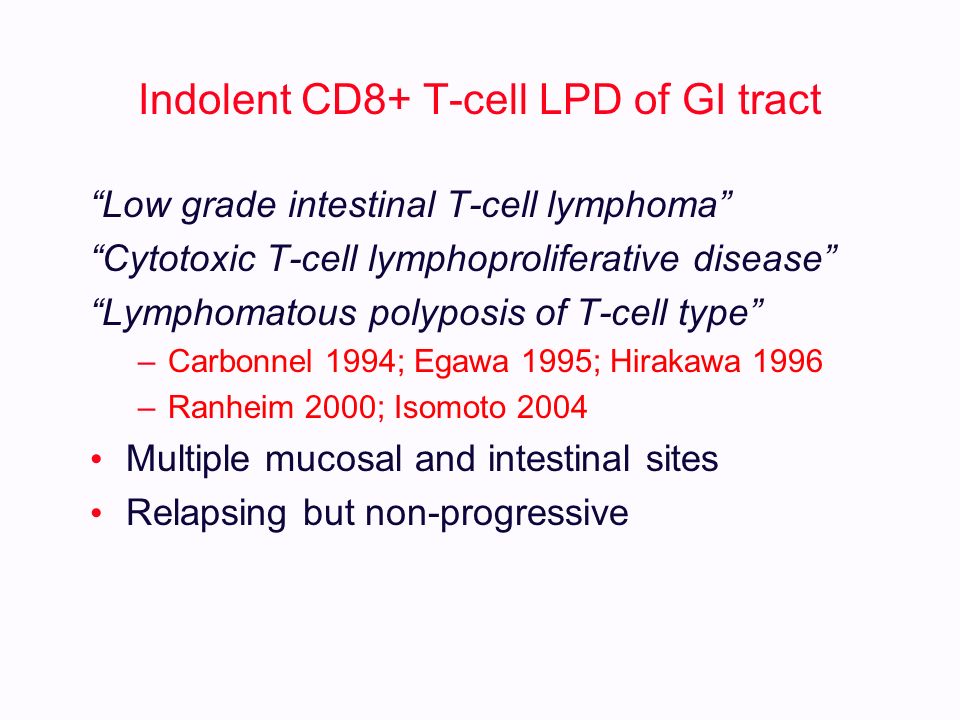 Indolent CD8+ T-cell LPD of GI tract

“Low grade intestinal T-cell lymphoma”
“Cytotoxic T-cell lymphoproliferative disease”
“Lymphomatous polyposis of T-cell type”

– Carbonnel 1994; Egawa 1995; Hirakawa 1996
– Ranheim 2000; Isomoto 2004

• Multiple mucosal and intestinal sites
• Relapsing but non-progressive